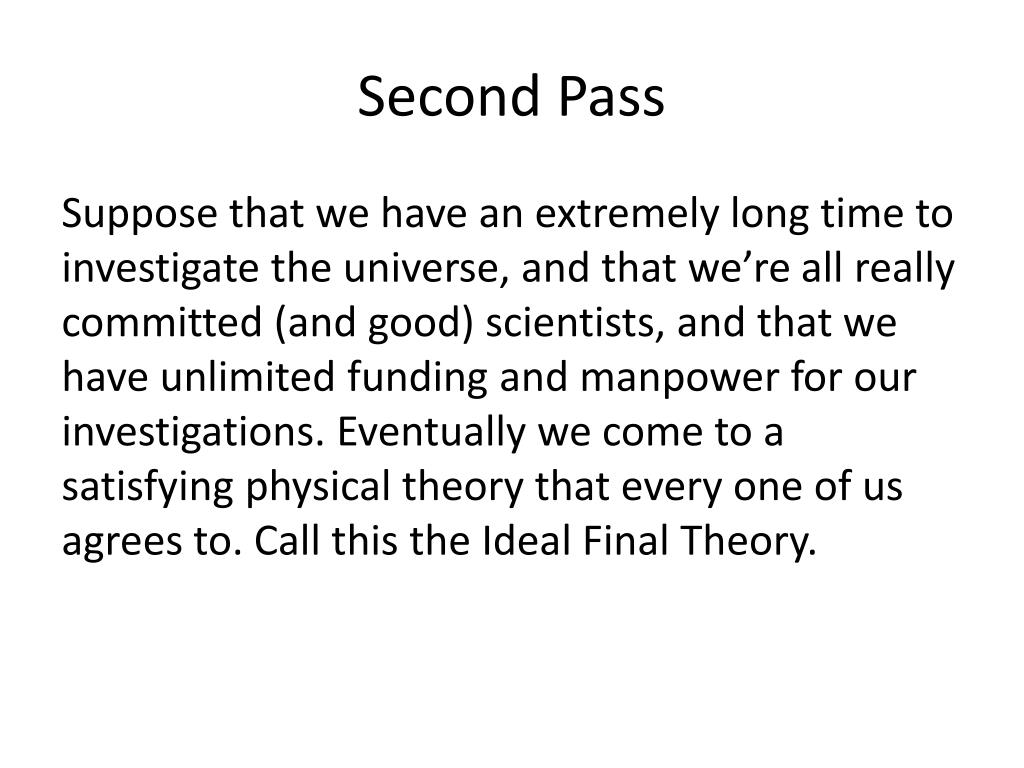 Second Pass

Suppose that we have an extremely long time to investigate the universe, and that we’re all really committed (and good) scientists, and that we have unlimited funding and manpower for our investigations. Eventually we come to a satisfying physical theory that every one of us agrees to. Call this the Ideal Final Theory.